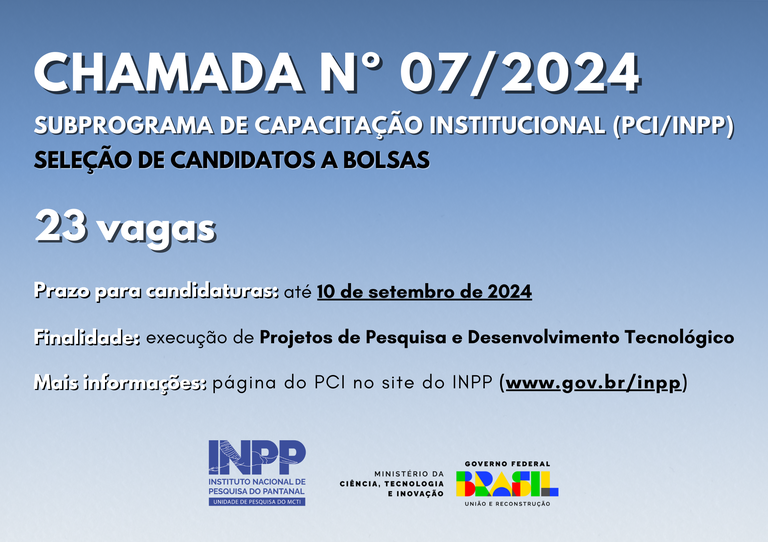 CHAMADA N° 07/2024

SUBPROGRAMA DE CAPACITAÇÃO INSTITUCIONAL (PCI/INPP)

SELEÇÃO DE CANDIDATOS A BOLSAS

23 vagas

Prazo para candidaturas: até 10 de setembro de 2024

Finalidade: execução de Projetos de Pesquisa e Desenvolvimento Tecnológico

Mais informações: página do PCI no site do INPP (www.gov.br/inpp)

INPP
INSTITUTO NACIONAL DE PESQUISA DO PANTANAL
UNIDADE DE PESQUISA DO MCTI

MINISTÉRIO DA CIÊNCIA, TECNOLOGIA E INOVAÇÃO

GOVERNO FEDERAL
BRASIL
UNIÃO E RECONSTRUÇÃO